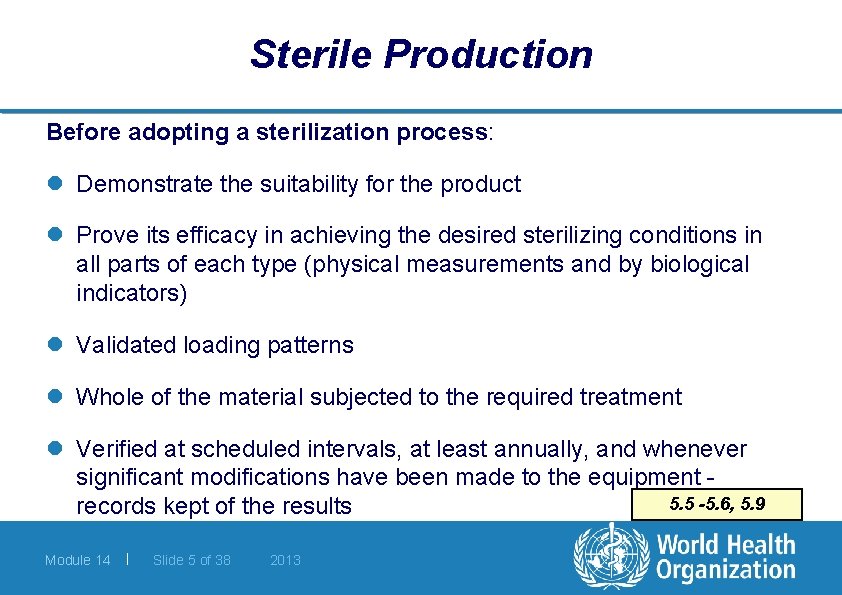 Sterile Production

Before adopting a sterilization process:

- Demonstrate the suitability for the product
- Prove its efficacy in achieving the desired sterilizing conditions in all parts of each type (physical measurements and by biological indicators)
- Validated loading patterns
- Whole of the material subjected to the required treatment
- Verified at scheduled intervals, at least annually, and whenever significant modifications have been made to the equipment - records kept of the results

5.5 -5.6, 5.9

Module 14 | Slide 5 of 38 2013

World Health Organization